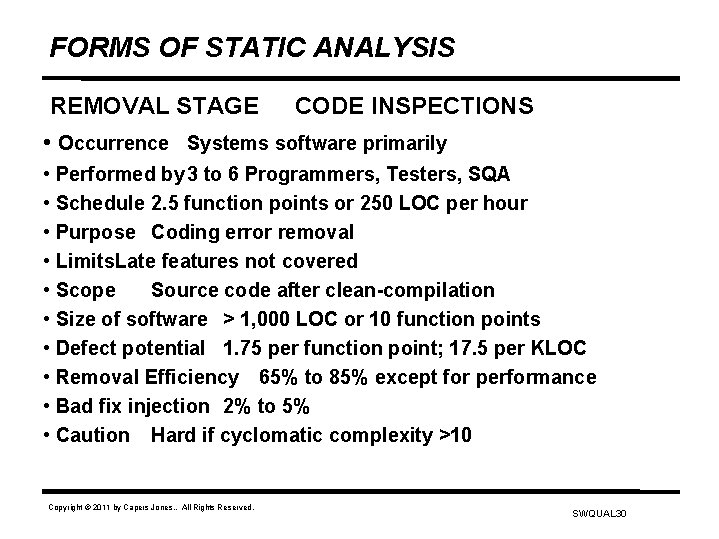 FORMS OF STATIC ANALYSIS

REMOVAL STAGE CODE INSPECTIONS

• Occurrence Systems software primarily
• Performed by3 to 6 Programmers, Testers, SQA
• Schedule 2.5 function points or 250 LOC per hour
• Purpose Coding error removal
• LimitsLate features not covered
• Scope Source code after clean-compilation
• Size of software > 1,000 LOC or 10 function points
• Defect potential 1.75 per function point; 17.5 per KLOC
• Removal Efficiency 65% to 85% except for performance
• Bad fix injection 2% to 5%
• Caution Hard if cyclomatic complexity >10

Copyright © 2011 by Capers Jones.. All Rights Reserved.

SWQUAL30